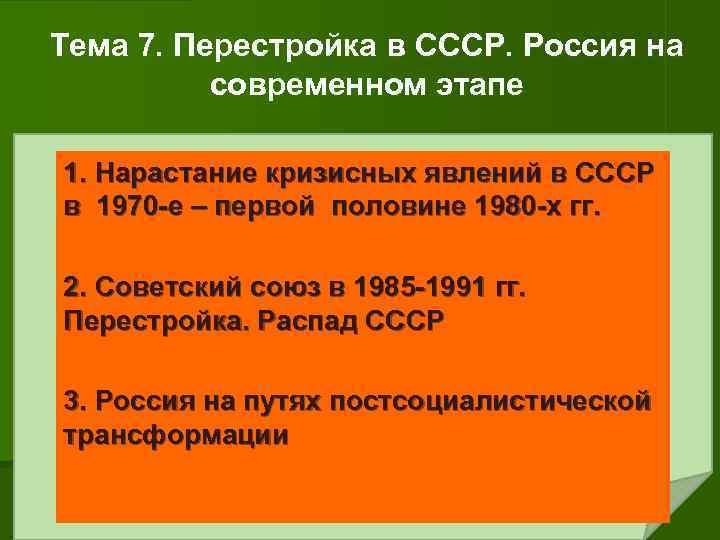 Тема 7. Перестройка в СССР. Россия на современном этапе

1. Нарастание кризисных явлений в СССР в 1970-е – первой половине 1980-х гг.

2. Советский союз в 1985-1991 гг. Перестройка. Распад СССР

3. Россия на путях постсоциалистической трансформации